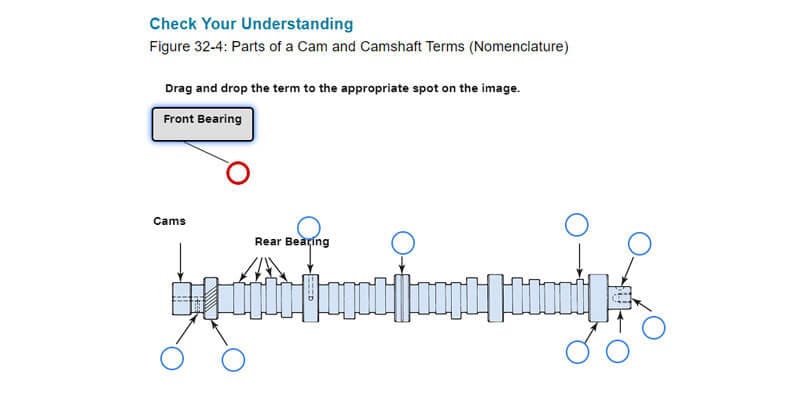 Check Your Understanding

Figure 32-4: Parts of a Cam and Camshaft Terms (Nomenclature)

Drag and drop the term to the appropriate spot on the image.

Front Bearing

Cams

Rear Bearing